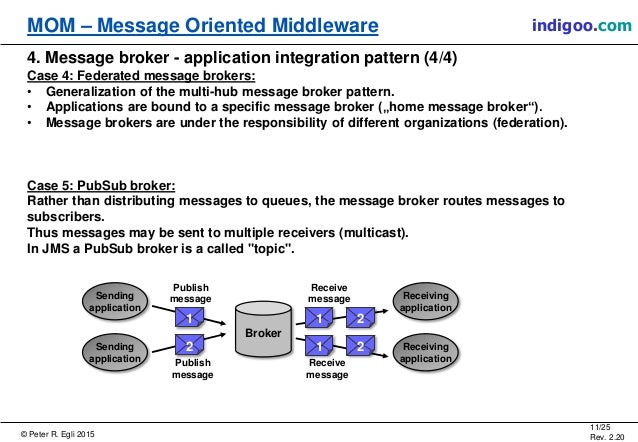 MOM – Message Oriented Middleware

indigoo.com

4. Message broker - application integration pattern (4/4)

Case 4: Federated message brokers:

• Generalization of the multi-hub message broker pattern.
• Applications are bound to a specific message broker („home message broker“).
• Message brokers are under the responsibility of different organizations (federation).

Case 5: PubSub broker:

Rather than distributing messages to queues, the message broker routes messages to subscribers.
Thus messages may be sent to multiple receivers (multicast).
In JMS a PubSub broker is a called "topic".

Sending application

Publish message

1

Sending application

2

Publish message

Broker

Receive message

1

2

Receiving application

1

2

Receive message

Receiving application

© Peter R. Egli 2015

11/25
Rev. 2.20